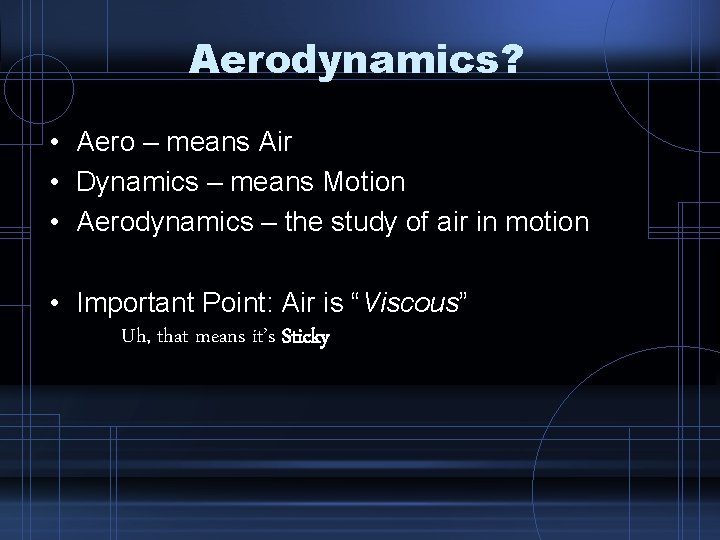 Aerodynamics?

• Aero – means Air
• Dynamics – means Motion
• Aerodynamics – the study of air in motion

• Important Point: Air is “Viscous”
Uh, that means it’s Sticky